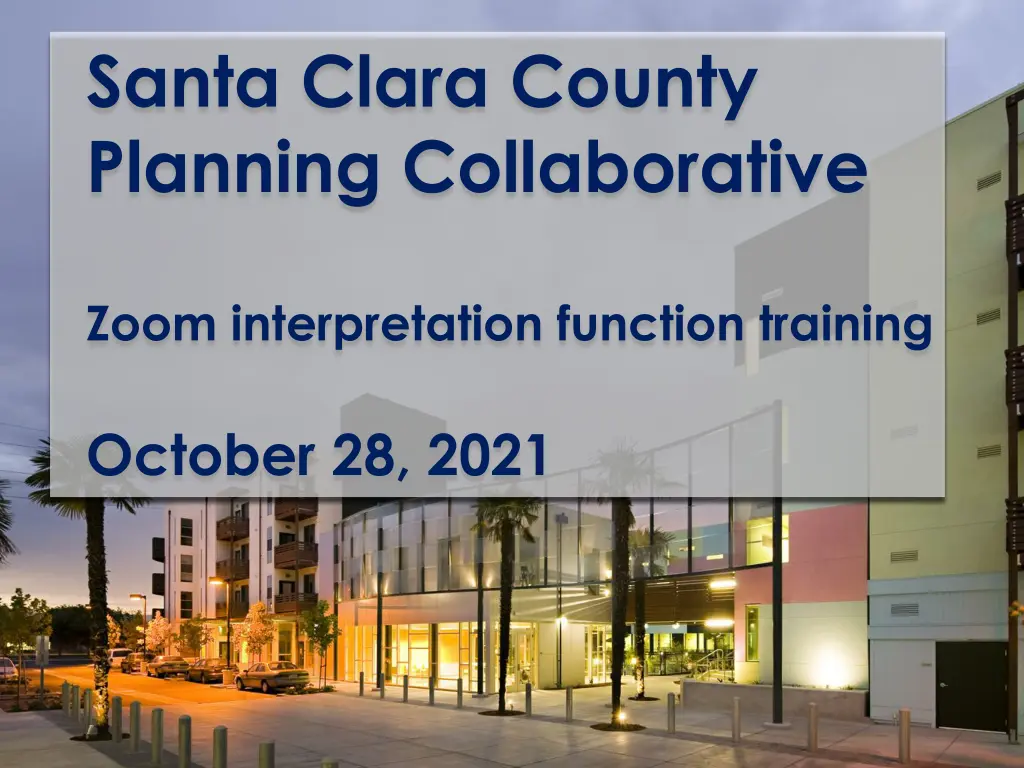 Santa Clara County Planning Collaborative

Zoom interpretation function training

October 28, 2021